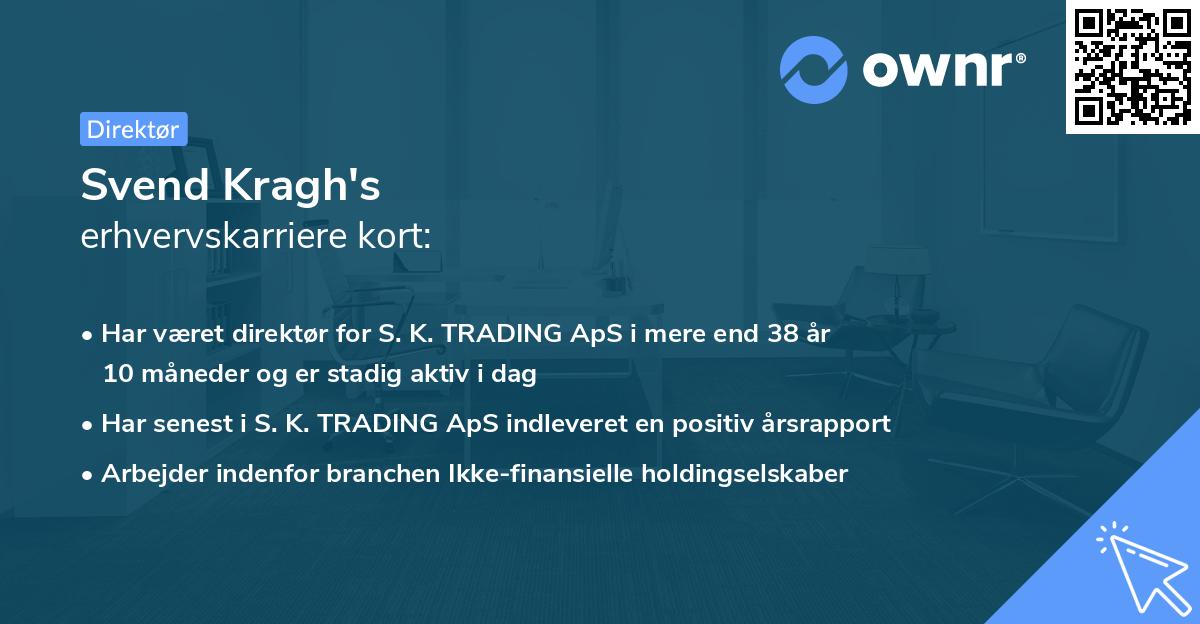 ownr®

Direktør

Svend Kragh's
erhvervskarriere kort:

• Har været direktør for S. K. TRADING ApS i mere end 38 år 10 måneder og er stadig aktiv i dag
• Har senest i S. K. TRADING ApS indleveret en positiv årsrapport
• Arbejder indenfor branchen Ikke-finansielle holdingselskaber